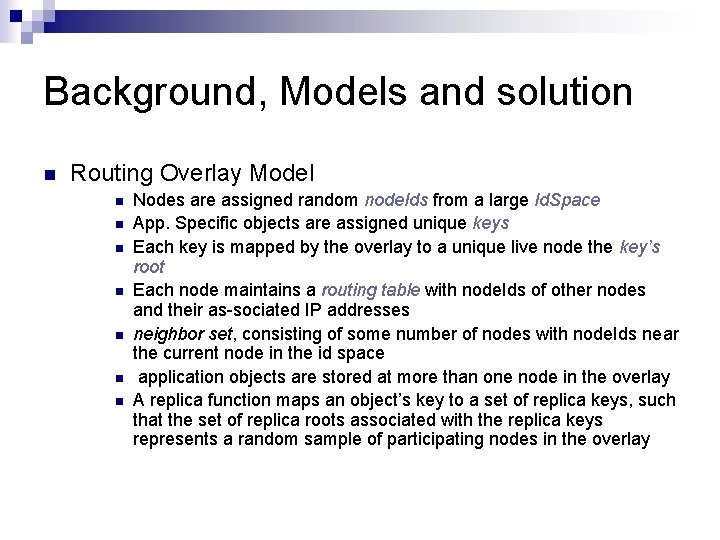 Background, Models and solution

Routing Overlay Model

Nodes are assigned random nodeIds from a large IdSpace

App. Specific objects are assigned unique keys

Each key is mapped by the overlay to a unique live node the key's root

Each node maintains a routing table with nodeIds of other nodes and their as-sociated IP addresses

neighbor set, consisting of some number of nodes with nodeIds near the current node in the id space

application objects are stored at more than one node in the overlay

A replica function maps an object's key to a set of replica keys, such that the set of replica roots associated with the replica keys represents a random sample of participating nodes in the overlay